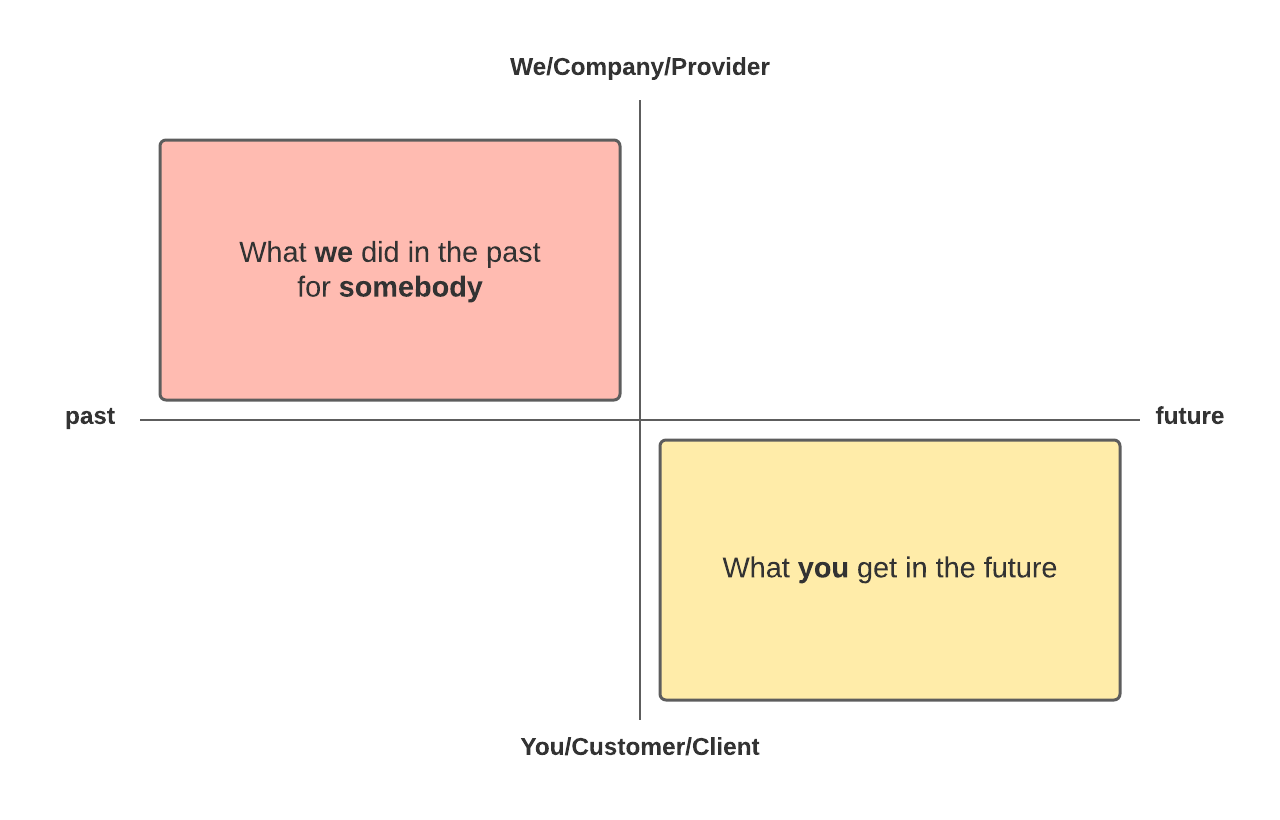 We/Company/Provider

What we did in the past for somebody

past

future

What you get in the future

You/Customer/Client